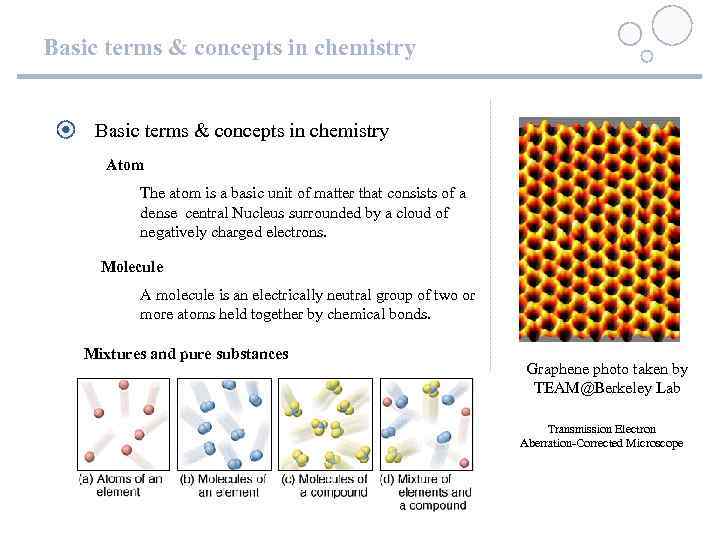 Basic terms & concepts in chemistry

Basic terms & concepts in chemistry

Atom

The atom is a basic unit of matter that consists of a dense central Nucleus surrounded by a cloud of negatively charged electrons.

Molecule

A molecule is an electrically neutral group of two or more atoms held together by chemical bonds.

Mixtures and pure substances

(a) Atoms of an element

(b) Molecules of an element

(c) Molecules of a compound

(d) Mixture of elements and a compound

Graphene photo taken by TEAM@Berkeley Lab

Transmission Electron Aberration-Corrected Microscope